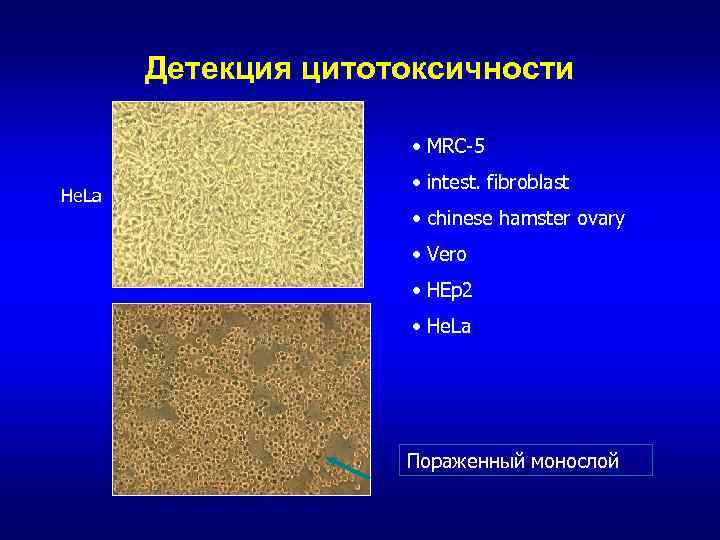 Детекция цитотоксичности

HeLa

• MRC-5
• intest. fibroblast
• chinese hamster ovary
• Vero
• HEp2
• HeLa

Пораженный монослой